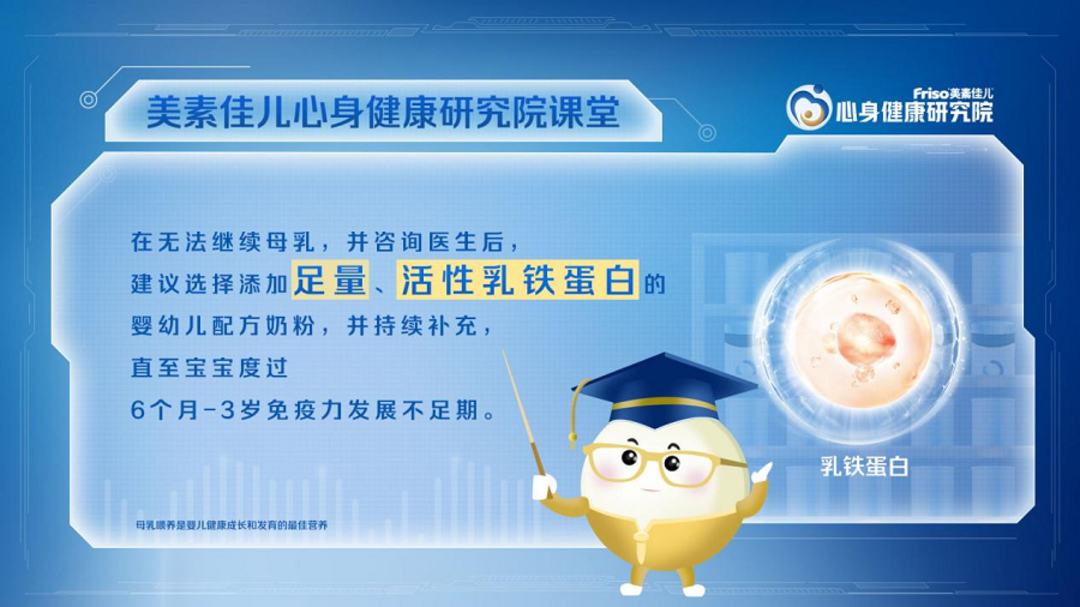 美素佳儿心身健康研究院课堂

Friso美素佳儿
心身健康研究院

在无法继续母乳，并咨询医生后，
建议选择添加足量、活性乳铁蛋白的
婴幼儿配方奶粉，并持续补充，
直至宝宝度过
6个月-3岁免疫力发展不足期。

乳铁蛋白

母乳喂养是婴儿健康成长和发育的最佳营养